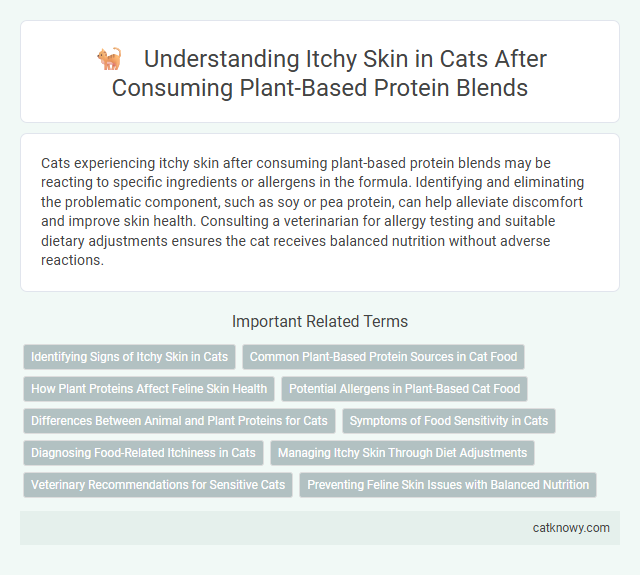 Understanding Itchy Skin in Cats After Consuming Plant-Based Protein Blends

Cats experiencing itchy skin after consuming plant-based protein blends may be reacting to specific ingredients or allergens in the formula. Identifying and eliminating the problematic component, such as soy or pea protein, can help alleviate discomfort and improve skin health. Consulting a veterinarian for allergy testing and suitable dietary adjustments ensures the cat receives balanced nutrition without adverse reactions.

Important Related Terms

Identifying Signs of Itchy Skin in Cats
Common Plant-Based Protein Sources in Cat Food
How Plant Proteins Affect Feline Skin Health
Potential Allergens in Plant-Based Cat Food
Differences Between Animal and Plant Proteins for Cats
Symptoms of Food Sensitivity in Cats
Diagnosing Food-Related Itchiness in Cats
Managing Itchy Skin Through Diet Adjustments
Veterinary Recommendations for Sensitive Cats
Preventing Feline Skin Issues with Balanced Nutrition

catknowy.com